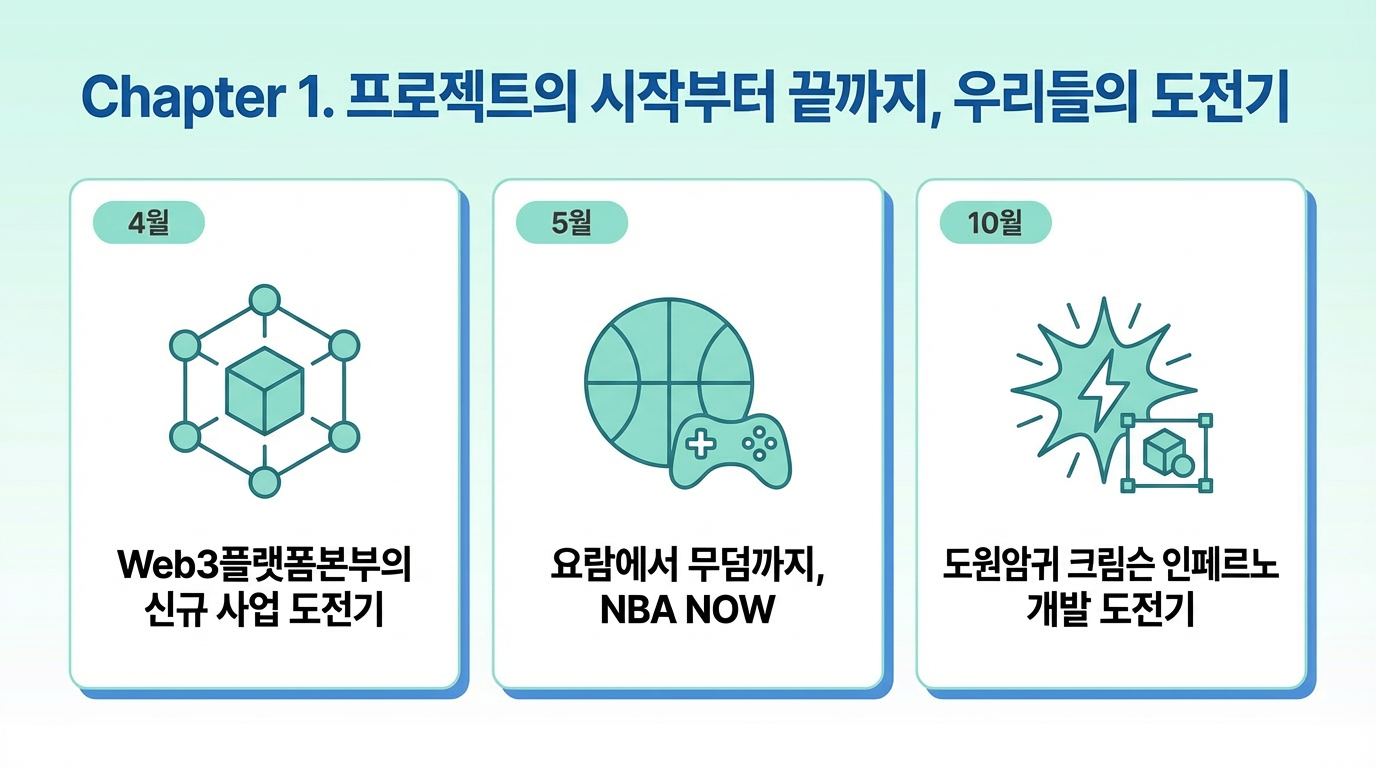 Chapter 1. 프로젝트의 시작부터 끝까지, 우리들의 도전기

4월

Web3플랫폼본부의 신규 사업 도전기

5월

요람에서 무덤까지, NBA NOW

10월

도원암귀 크림슨 인페르노 개발 도전기